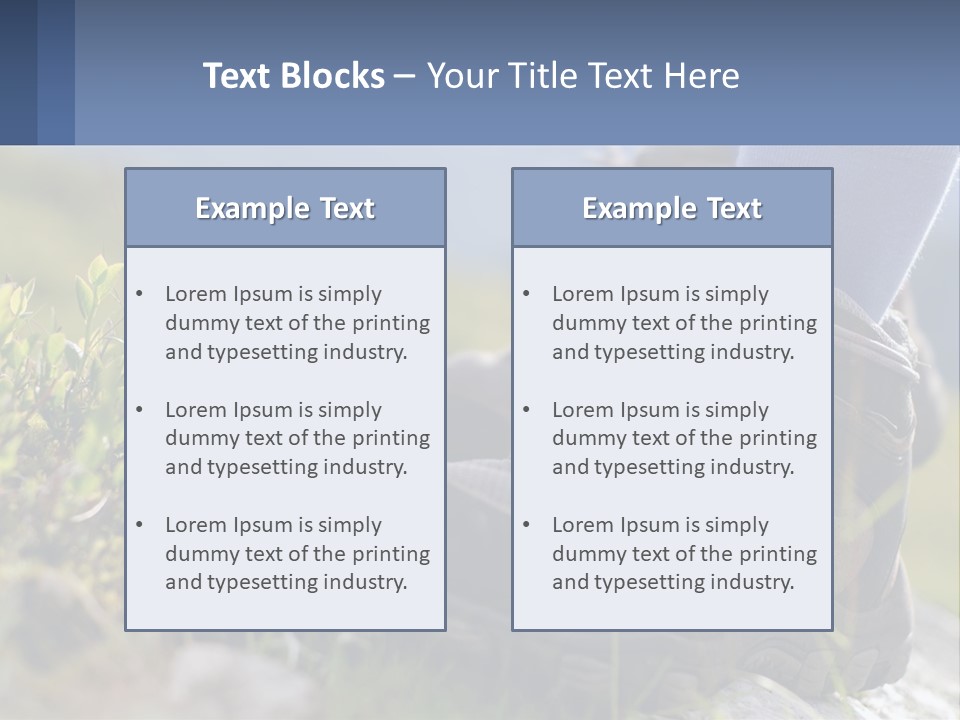 Text Blocks – Your Title Text Here

Example Text

• Lorem Ipsum is simply dummy text of the printing and typesetting industry.

• Lorem Ipsum is simply dummy text of the printing and typesetting industry.

• Lorem Ipsum is simply dummy text of the printing and typesetting industry.

Example Text

• Lorem Ipsum is simply dummy text of the printing and typesetting industry.

• Lorem Ipsum is simply dummy text of the printing and typesetting industry.

• Lorem Ipsum is simply dummy text of the printing and typesetting industry.